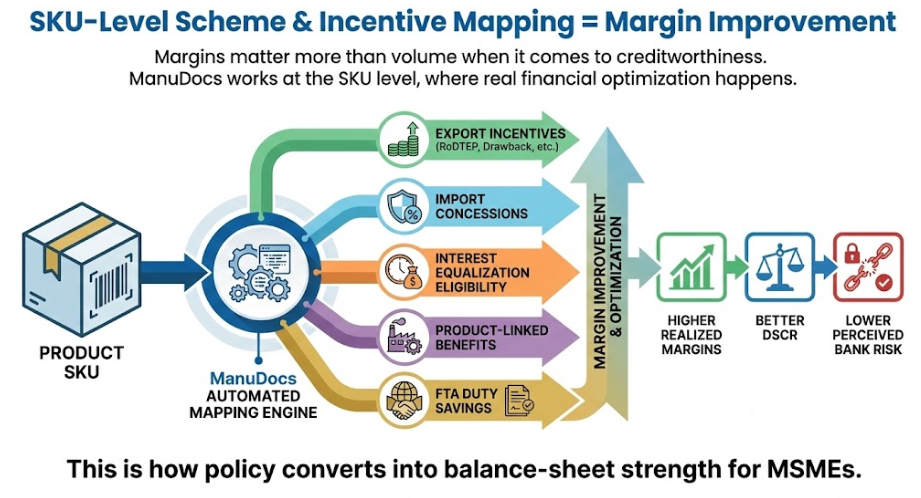 SKU-Level Scheme & Incentive Mapping = Margin Improvement

Margins matter more than volume when it comes to creditworthiness. ManuDocs works at the SKU level, where real financial optimization happens.

PRODUCT SKU

ManuDocs AUTOMATED MAPPING ENGINE

EXPORT INCENTIVES (RoDTEP, Drawback, etc.)

IMPORT CONCESSIONS

INTEREST EQUALIZATION ELIGIBILITY

PRODUCT-LINKED BENEFITS

FTA DUTY SAVINGS

MARGIN IMPROVEMENT & OPTIMIZATION

HIGHER REALIZED MARGINS

BETTER DSCR

LOWER PERCEIVED BANK RISK

This is how policy converts into balance-sheet strength for MSMEs.